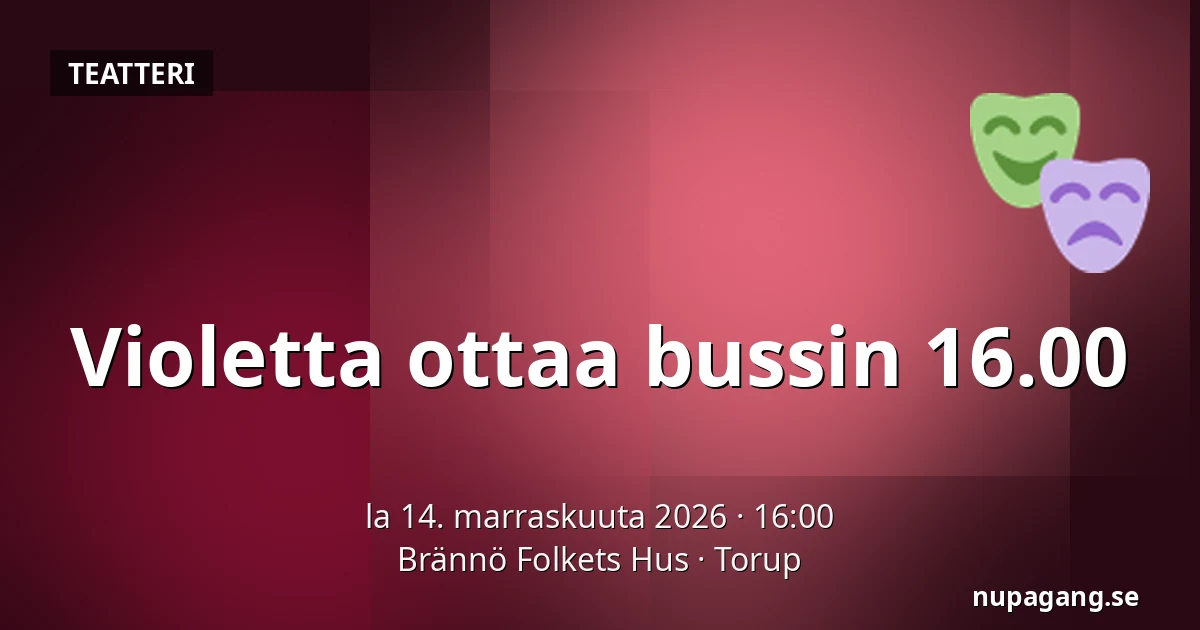 TEATTERI

Violetta ottaa bussin 16.00

la 14. marraskuuta 2026 · 16:00
Brännö Folkets Hus · Torup

nupagang.se